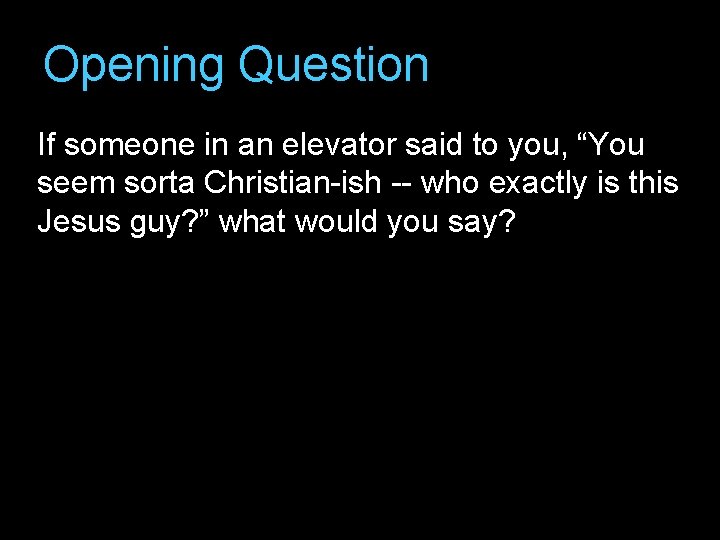 Opening Question

If someone in an elevator said to you, “You seem sorta Christian-ish -- who exactly is this Jesus guy?” what would you say?